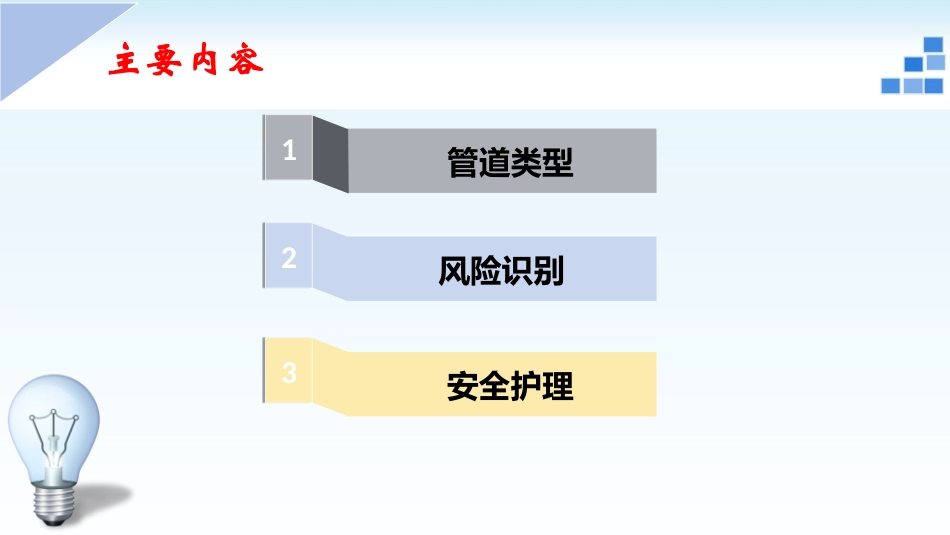 主要内容

1 管道类型

2 风险识别

3 安全护理